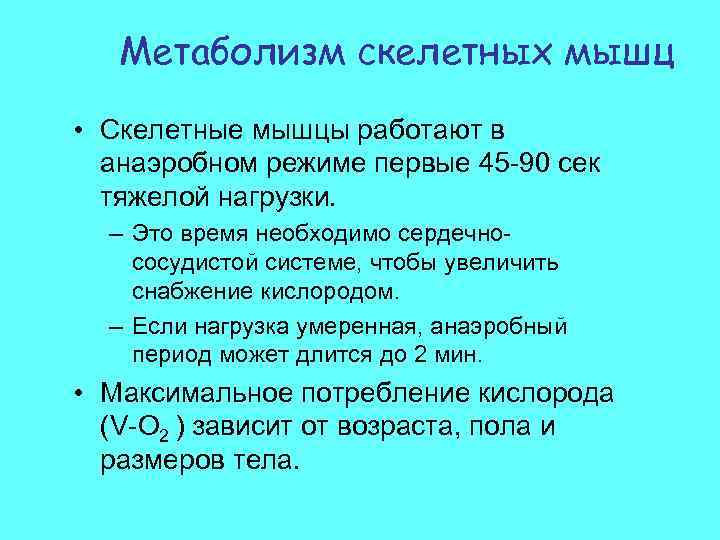 Метаболизм скелетных мышц

• Скелетные мышцы работают в анаэробном режиме первые 45-90 сек тяжелой нагрузки.

– Это время необходимо сердечно-сосудистой системе, чтобы увеличить снабжение кислородом.

– Если нагрузка умеренная, анаэробный период может длится до 2 мин.

• Максимальное потребление кислорода (V-$O_2$ ) зависит от возраста, пола и размеров тела.